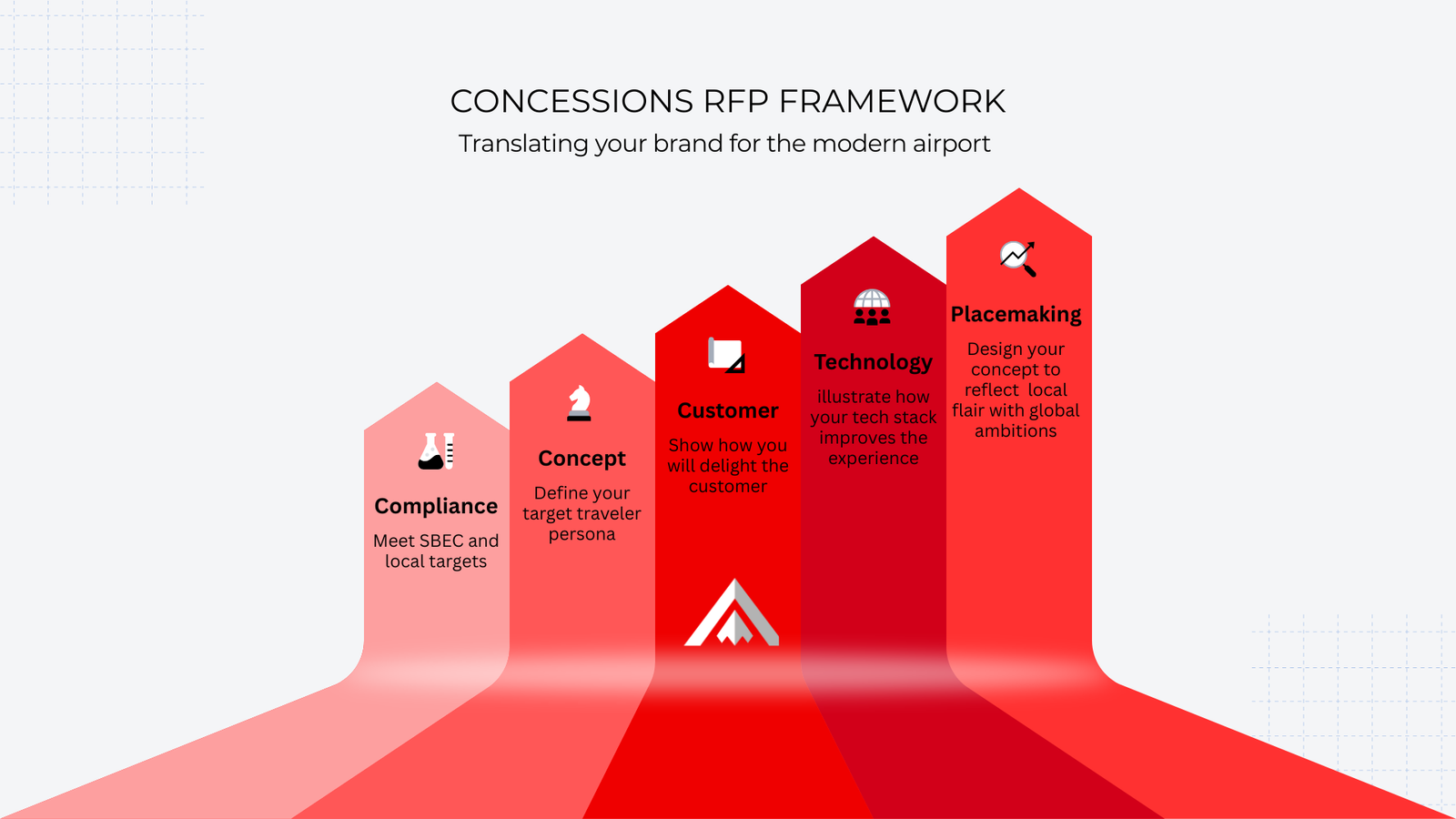 CONCESSIONS RFP FRAMEWORK
Translating your brand for the modern airport

Compliance
Meet SBEC and local targets

Concept
Define your target traveler persona

Customer
Show how you will delight the customer

Technology
illustrate how your tech stack improves the experience

Placemaking
Design your concept to reflect local flair with global ambitions